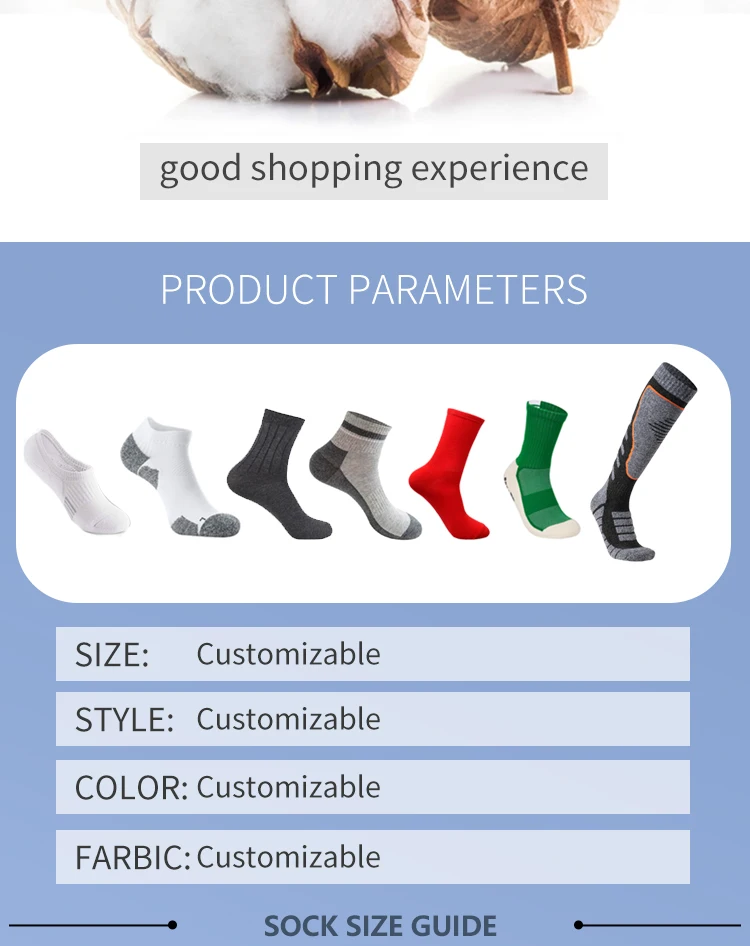 good shopping experience

PRODUCT PARAMETERS

SIZE: Customizable

STYLE: Customizable

COLOR: Customizable

FARBIC: Customizable

SOCK SIZE GUIDE